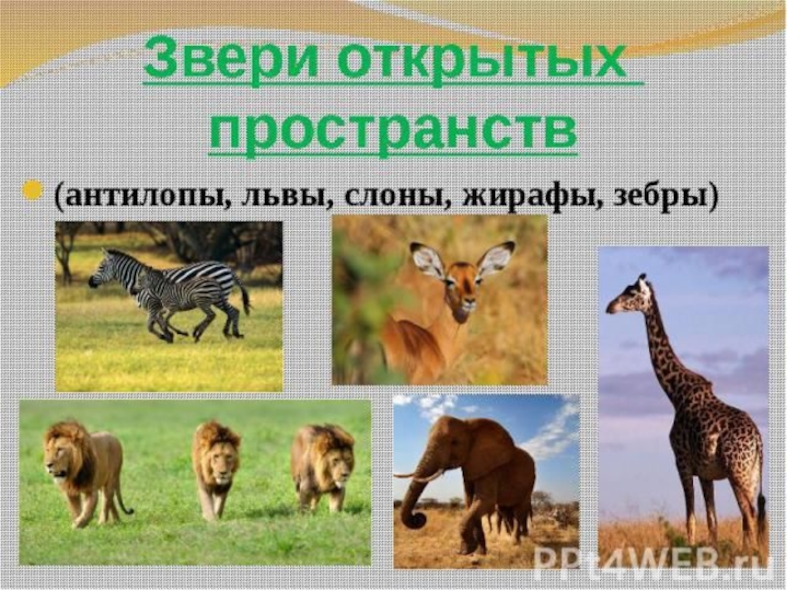 Звери открытых пространств

(антилопы, львы, слоны, жирафы, зебры)

PPt4WEB.ru